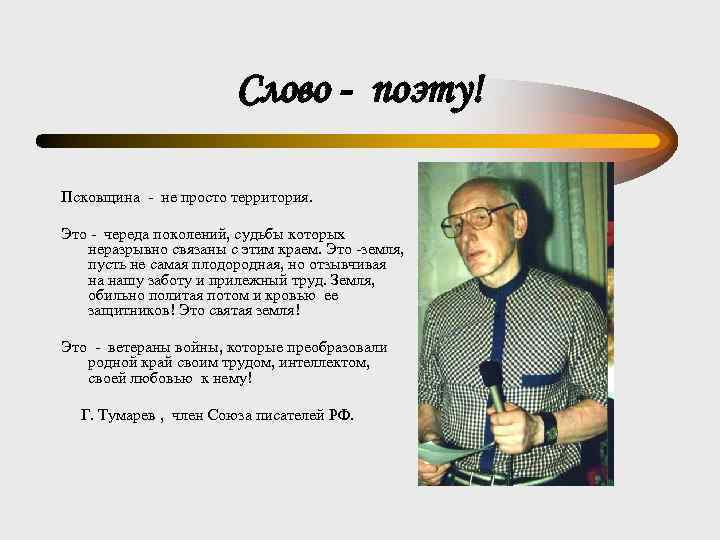 Слово - поэту!

Псковщина - не просто территория.

Это - череда поколений, судьбы которых неразрывно связаны с этим краем. Это -земля, пусть не самая плодородная, но отзывчивая на нашу заботу и прилежный труд. Земля, обильно политая потом и кровью ее защитников! Это святая земля!

Это - ветераны войны, которые преобразовали родной край своим трудом, интеллектом, своей любовью к нему!

Г. Тумарев , член Союза писателей РФ.